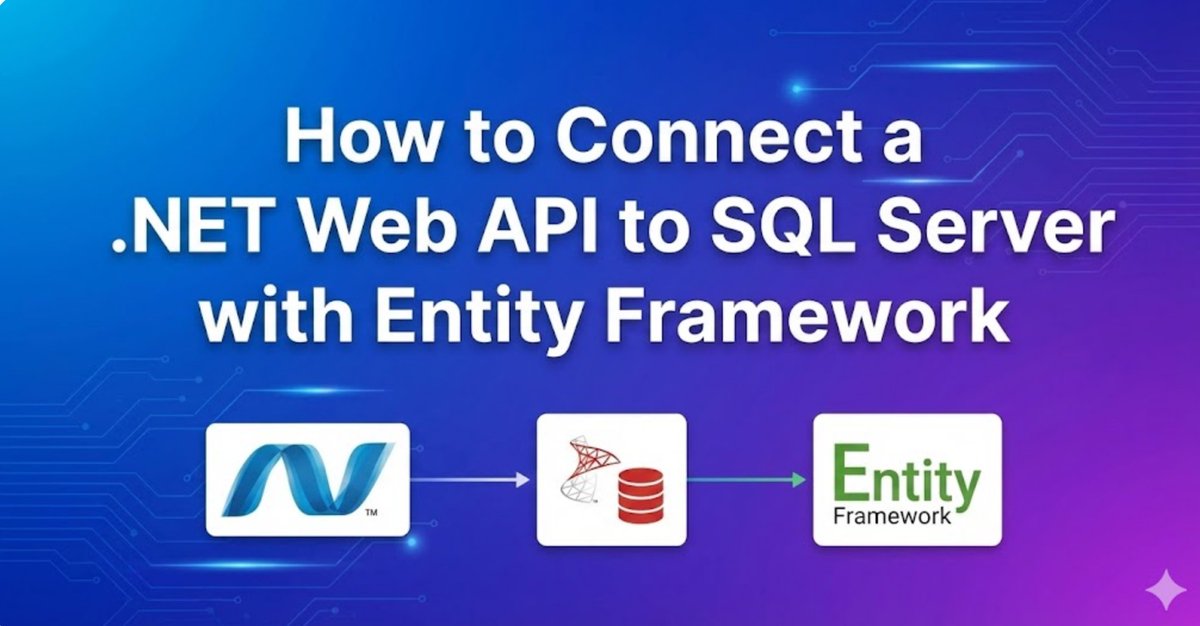 How to Connect a .NET Web API to SQL Server with Entity Framework

™

Entity
Framework